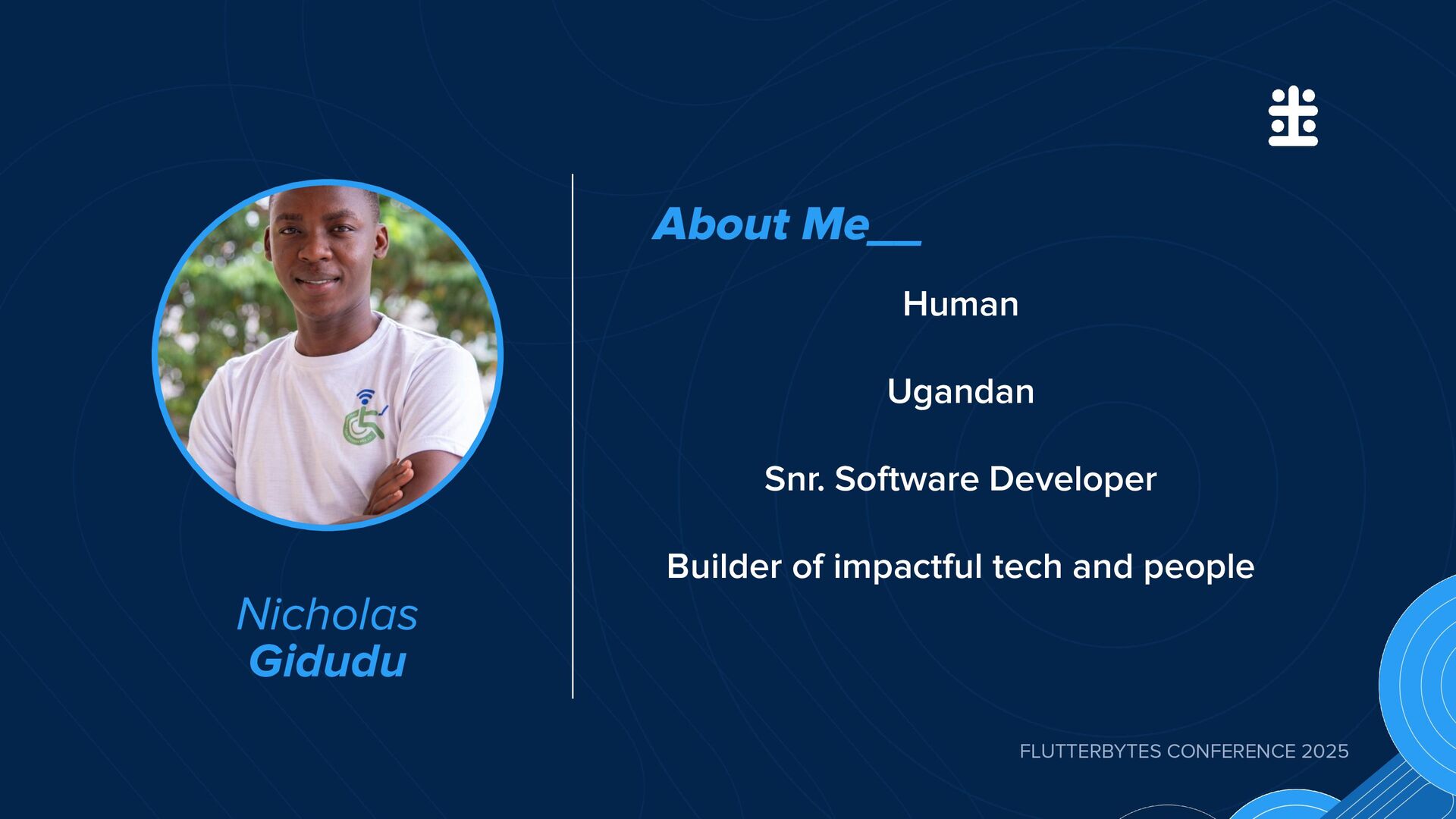 Nicholas
Gidudu

About Me__

Human

Ugandan

Snr. Software Developer

Builder of impactful tech and people

FLUTTERBYTES CONFERENCE 2025